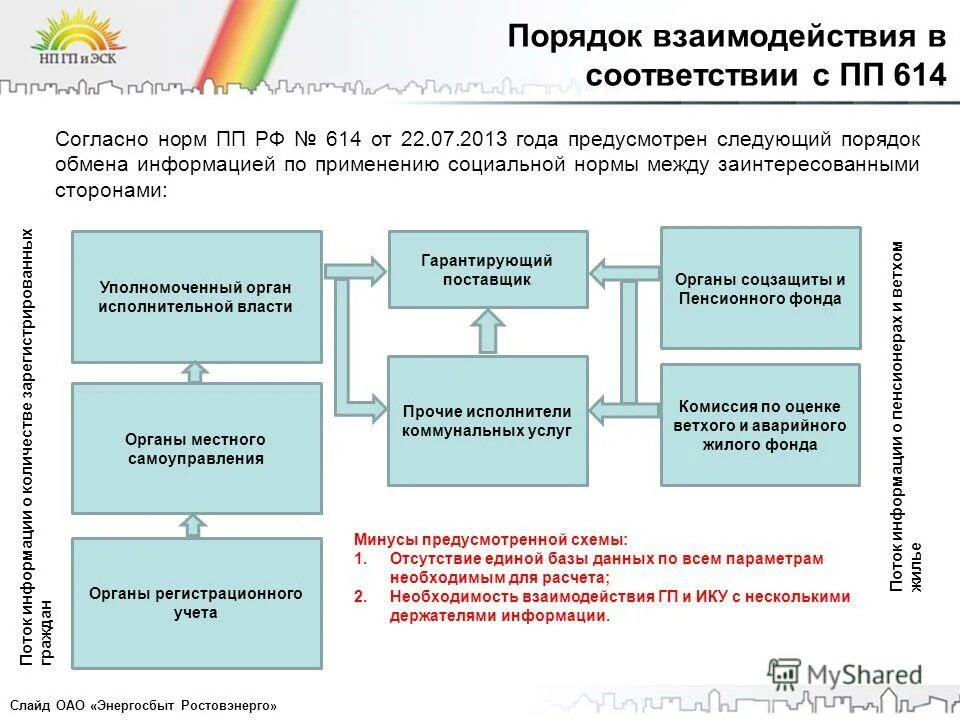 НП ГП и ЭСК

Порядок взаимодействия в соответствии с ПП 614

Согласно норм ПП РФ № 614 от 22.07.2013 года предусмотрен следующий порядок обмена информацией по применению социальной нормы между заинтересованными сторонами:

Поток информации о количестве зарегистрированных граждан

Уполномоченный орган исполнительной власти

Органы местного самоуправления

Органы регистрационного учета

Гарантирующий поставщик

Прочие исполнители коммунальных услуг

Органы соцзащиты и Пенсионного фонда

Комиссия по оценке ветхого и аварийного жилого фонда

Поток информации о пенсионерах и ветхом жилье

Минусы предусмотренной схемы:
1. Отсутствие единой базы данных по всем параметрам необходимым для расчета;
2. Необходимость взаимодействия ГП и ИКУ с несколькими держателями информации.

MyShared

Слайд ОАО «Энергосбыт Ростовэнерго»